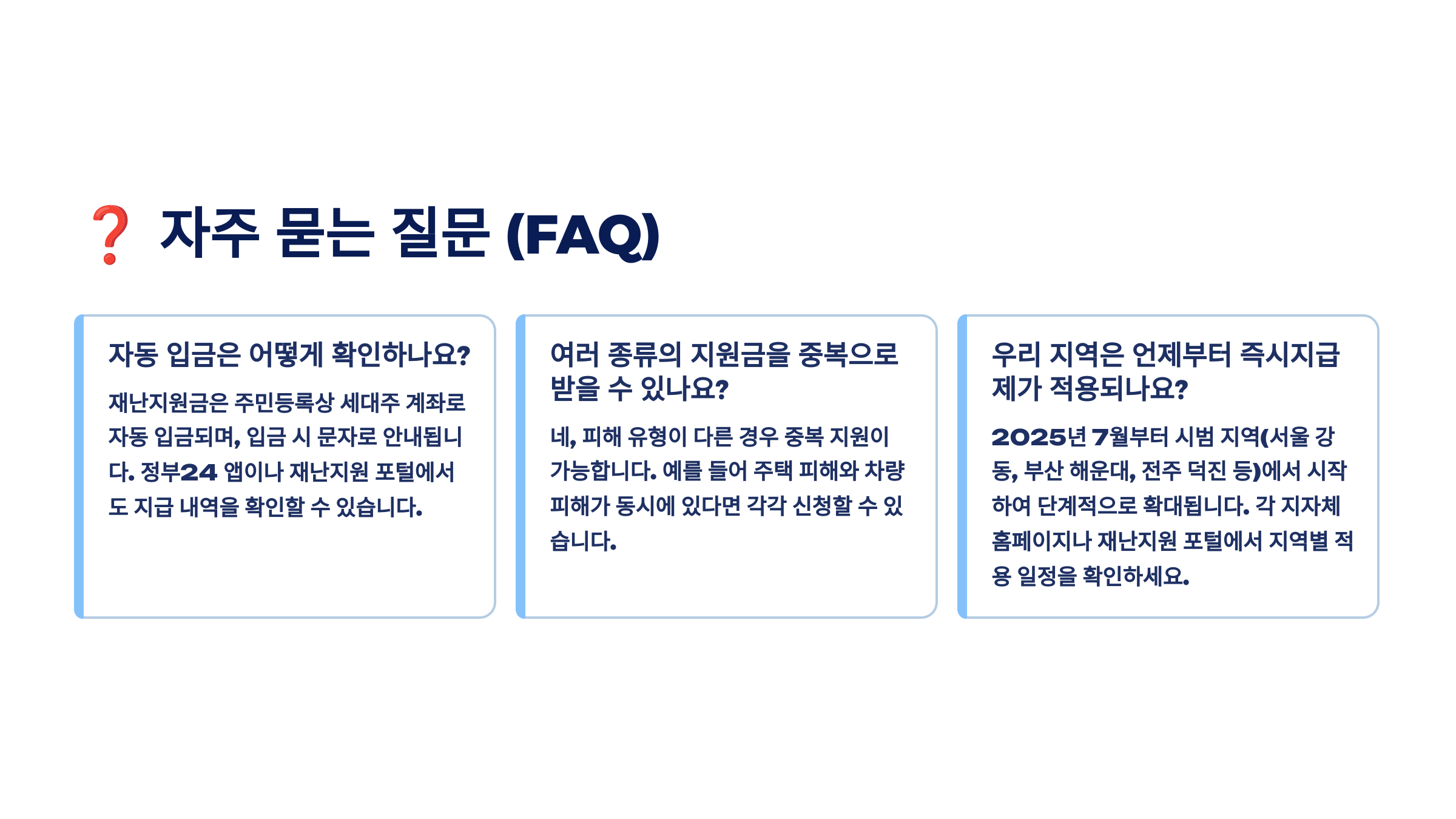 ❓ 자주 묻는 질문 (FAQ)

자동 입금은 어떻게 확인하나요?

재난지원금은 주민등록상 세대주 계좌로 자동 입금되며, 입금 시 문자로 안내됩니다. 정부24 앱이나 재난지원 포털에서도 지급 내역을 확인할 수 있습니다.

여러 종류의 지원금을 중복으로 받을 수 있나요?

네, 피해 유형이 다른 경우 중복 지원이 가능합니다. 예를 들어 주택 피해와 차량 피해가 동시에 있다면 각각 신청할 수 있습니다.

우리 지역은 언제부터 즉시지급제가 적용되나요?

2025년 7월부터 시범 지역(서울 강동, 부산 해운대, 전주 덕진 등)에서 시작하여 단계적으로 확대됩니다. 각 지자체 홈페이지나 재난지원 포털에서 지역별 적용 일정을 확인하세요.